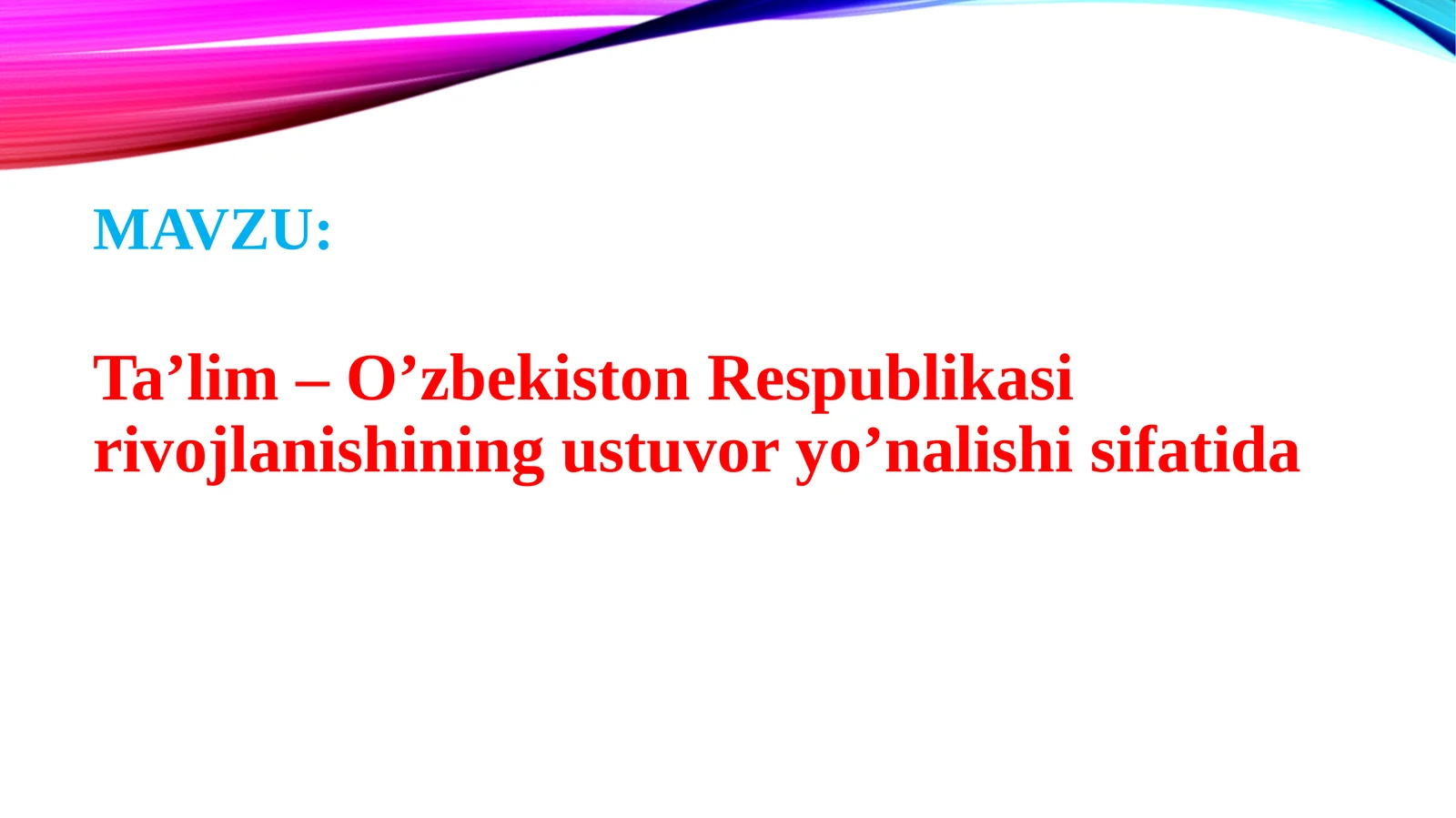 MAVZU:

Ta’lim – O’zbekiston Respublikasi rivojlanishining ustuvor yo’nalishi sifatida